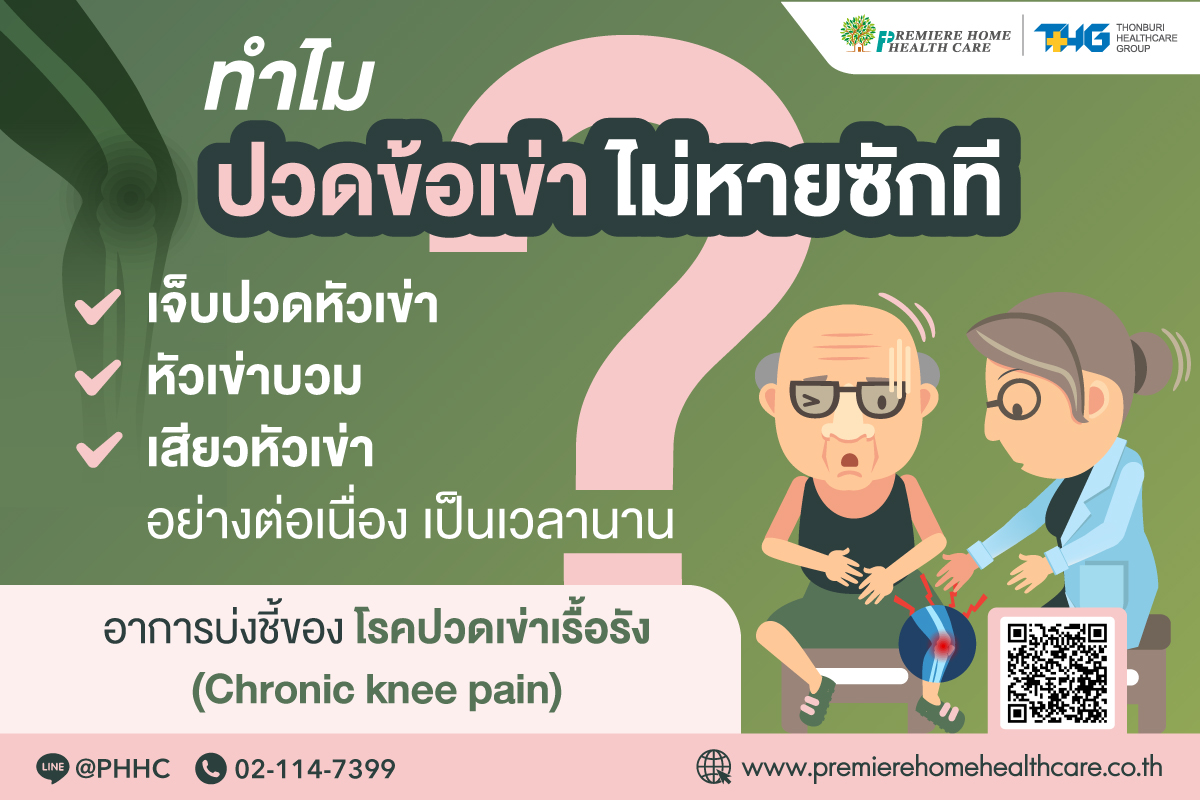 PREMIERE HOME HEALTH CARE
THG THONBURI HEALTHCARE GROUP

ทำไม
ปวดข้อเข่า ไม่หายซักที

เจ็บปวดหัวเข่า
หัวเข่าบวม
เสียวหัวเข่า
อย่างต่อเนื่อง เป็นเวลานาน

อาการบ่งชี้ของ โรคปวดเข่าเรื้อรัง
(Chronic knee pain)

LINE @PHHC 02-114-7399 www.premierehomehealthcare.co.th